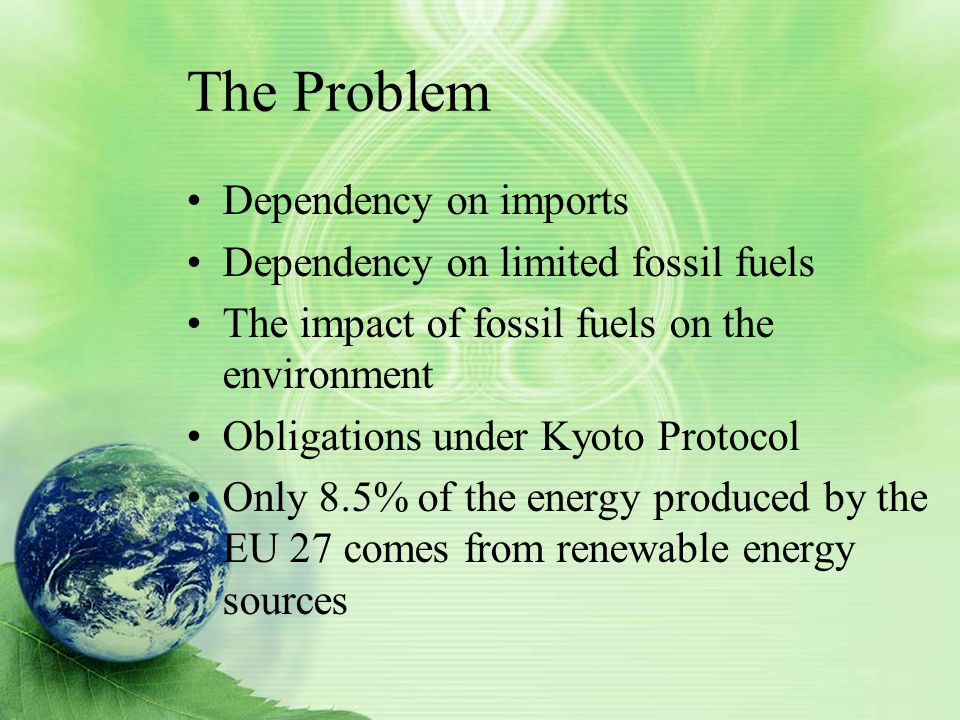 The Problem

• Dependency on imports
• Dependency on limited fossil fuels
• The impact of fossil fuels on the environment
• Obligations under Kyoto Protocol
• Only 8.5% of the energy produced by the EU 27 comes from renewable energy sources